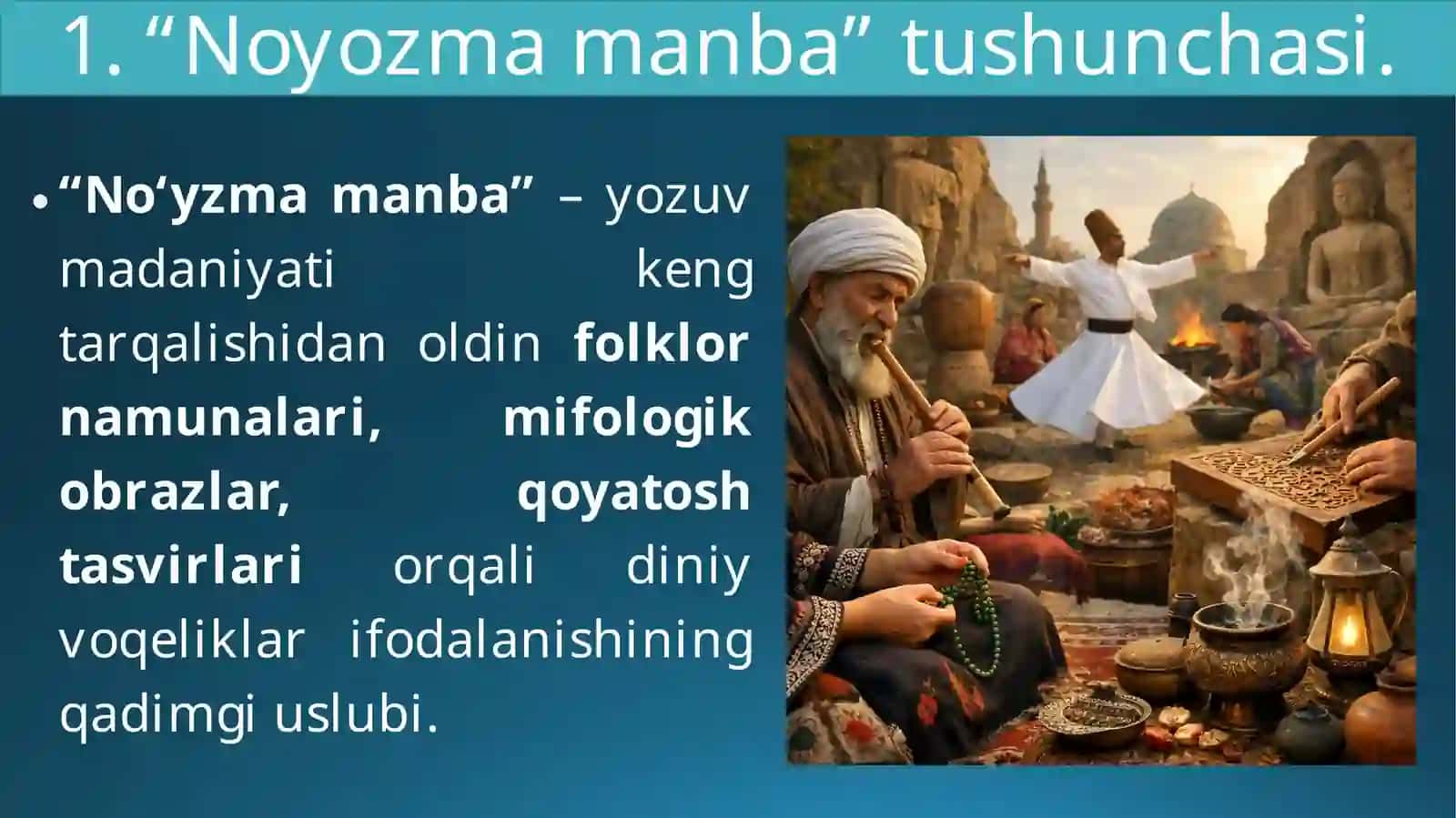 1. “Noyozma manba” tushunchasi.

• “No‘yzma manba” – yozuv madaniyati keng tarqalishidan oldin folklor namunalari, mifologik obrazlar, qoyatosh tasvirlari orqali diniy voqeliklar ifodalanishining qadimgi uslubi.